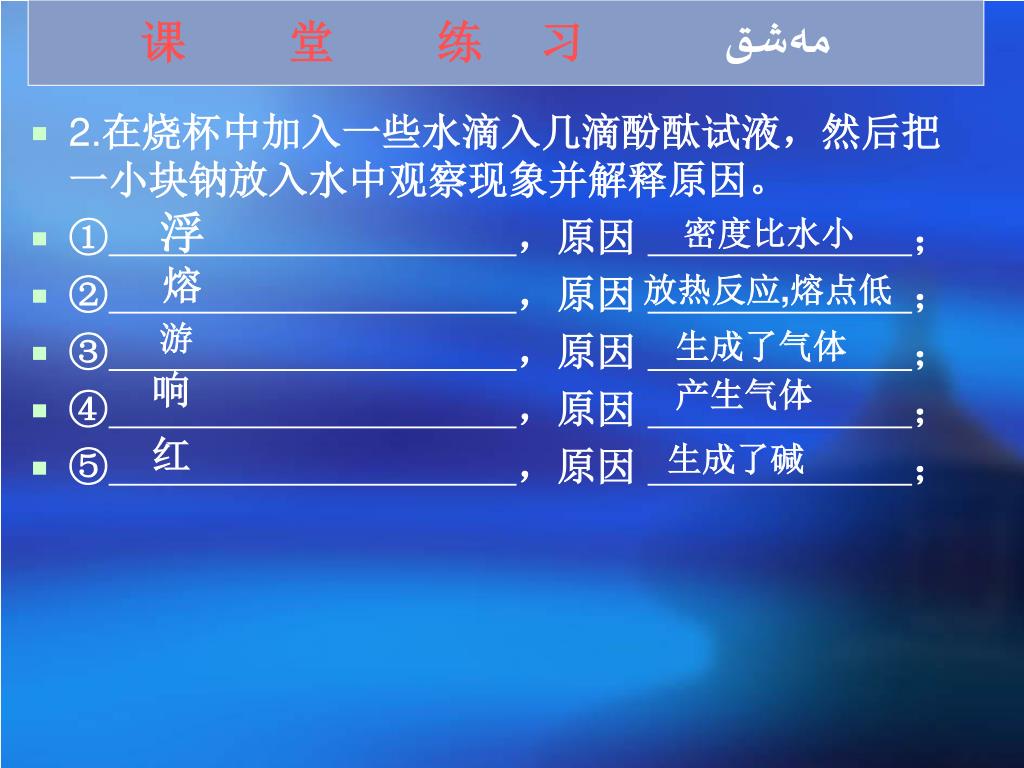 课 堂 练 习 مەشق

2.在烧杯中加入一些水滴入几滴酚酞试液，然后把一小块钠放入水中观察现象并解释原因。

①浮，原因 密度比水小；

②熔，原因 放热反应,熔点低；

③游，原因 生成了气体；

④响，原因 产生气体；

⑤红，原因 生成了碱；